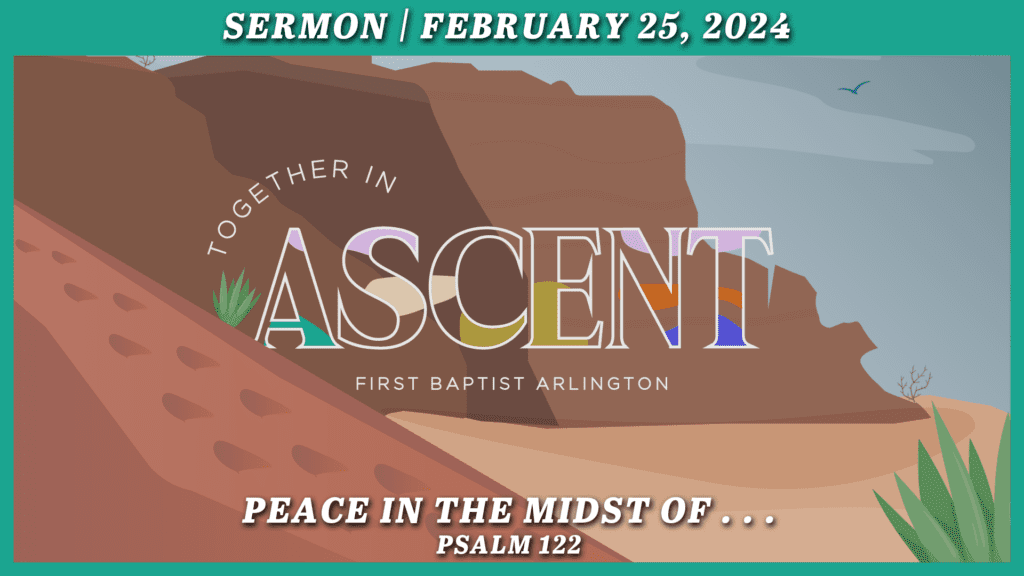 SERMON | FEBRUARY 25, 2024

TOGETHER IN

ASCENT

FIRST BAPTIST ARLINGTON

PEACE IN THE MIDST OF . . .

PSALM 122